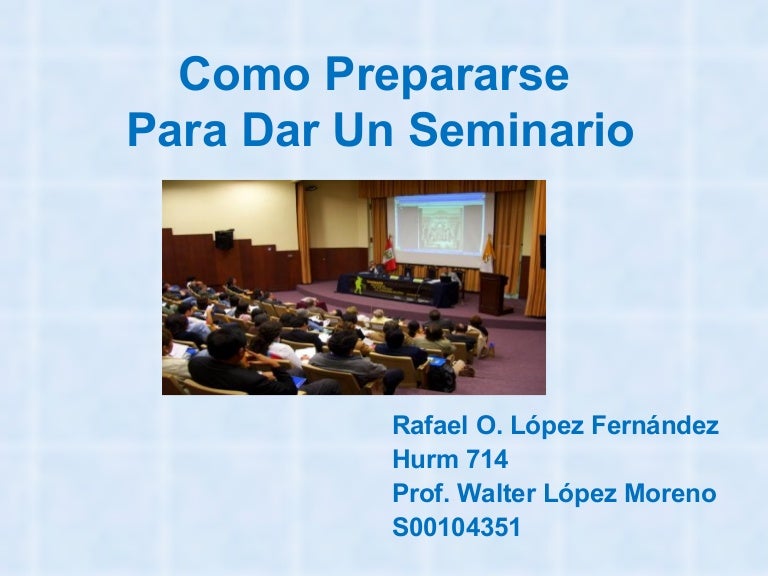 Como Prepararse
Para Dar Un Seminario

Rafael O. López Fernández
Hurm 714
Prof. Walter López Moreno
S00104351